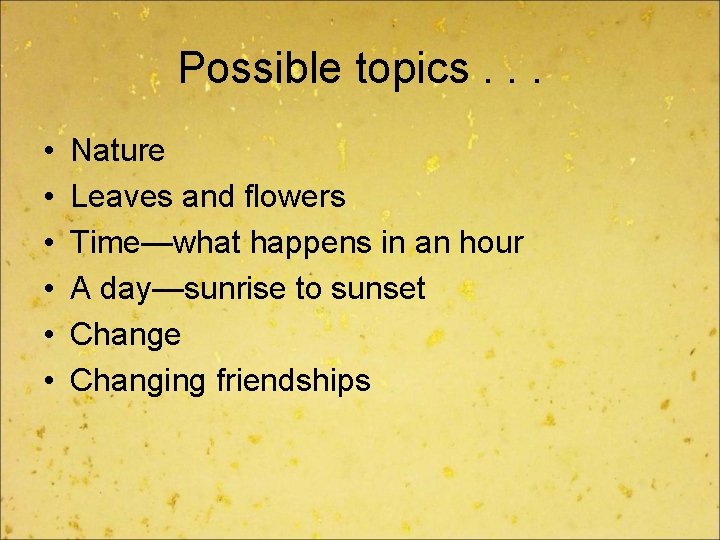 Possible topics . . .

• Nature
• Leaves and flowers
• Time—what happens in an hour
• A day—sunrise to sunset
• Change
• Changing friendships